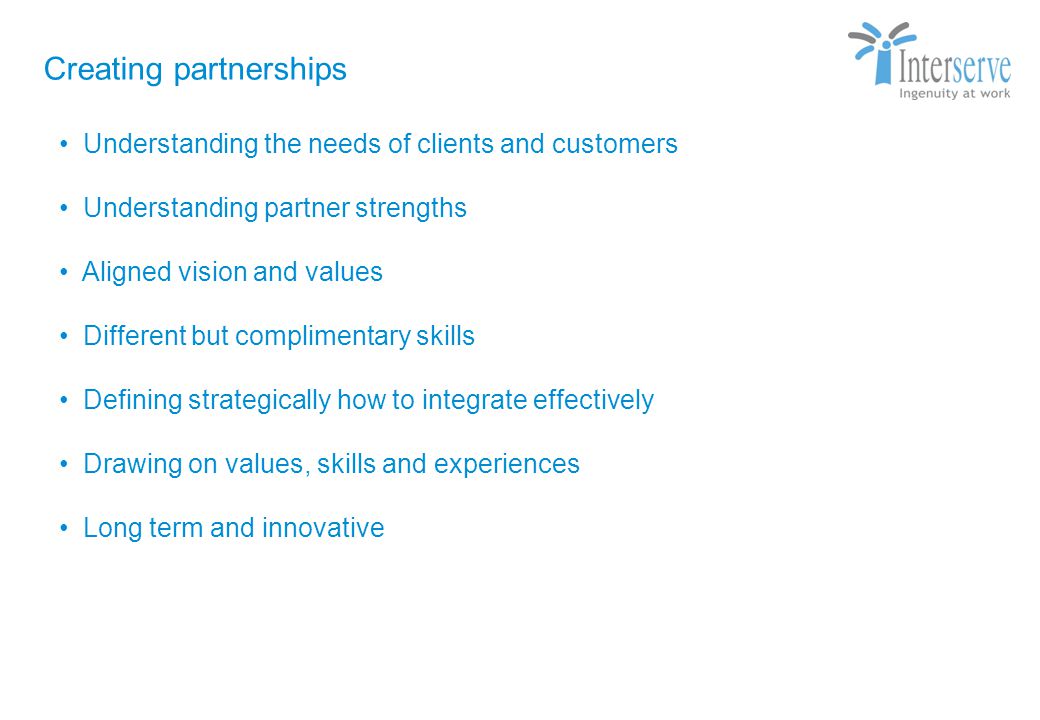 Creating partnerships

Interserve
Ingenuity at work

• Understanding the needs of clients and customers

• Understanding partner strengths

• Aligned vision and values

• Different but complimentary skills

• Defining strategically how to integrate effectively

• Drawing on values, skills and experiences

• Long term and innovative